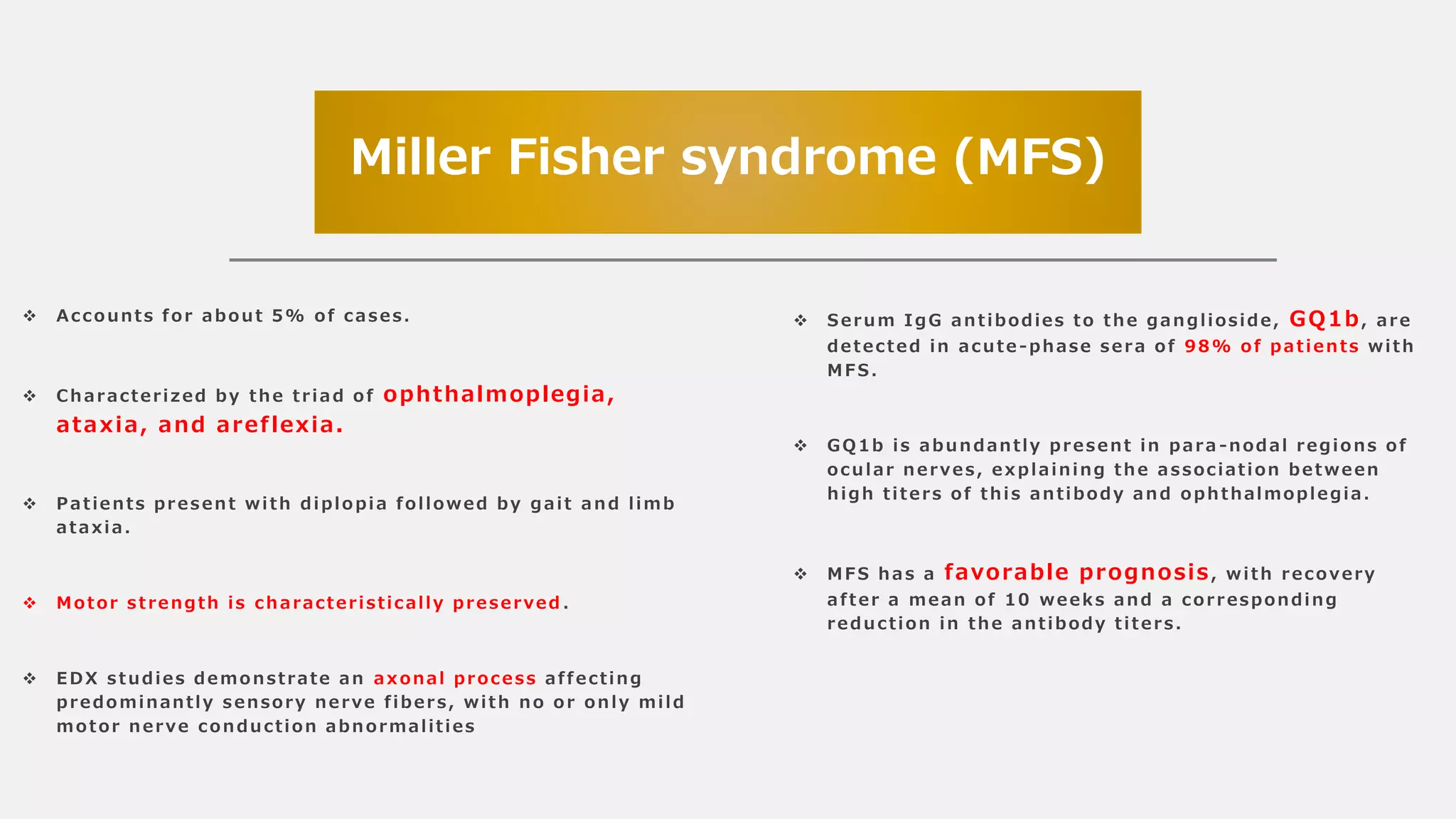 Miller Fisher syndrome (MFS)

❖ Accounts for about 5% of cases.

❖ Characterized by the triad of ophthalmoplegia, ataxia, and areflexia.

❖ Patients present with diplopia followed by gait and limb ataxia.

❖ Motor strength is characteristically preserved.

❖ EDX studies demonstrate an axonal process affecting predominantly sensory nerve fibers, with no or only mild motor nerve conduction abnormalities

❖ Serum IgG antibodies to the ganglioside, GQ1b, are detected in acute-phase sera of 98% of patients with MFS.

❖ GQ1b is abundantly present in para-nodal regions of ocular nerves, explaining the association between high titers of this antibody and ophthalmoplegia.

❖ MFS has a favorable prognosis, with recovery after a mean of 10 weeks and a corresponding reduction in the antibody titers.